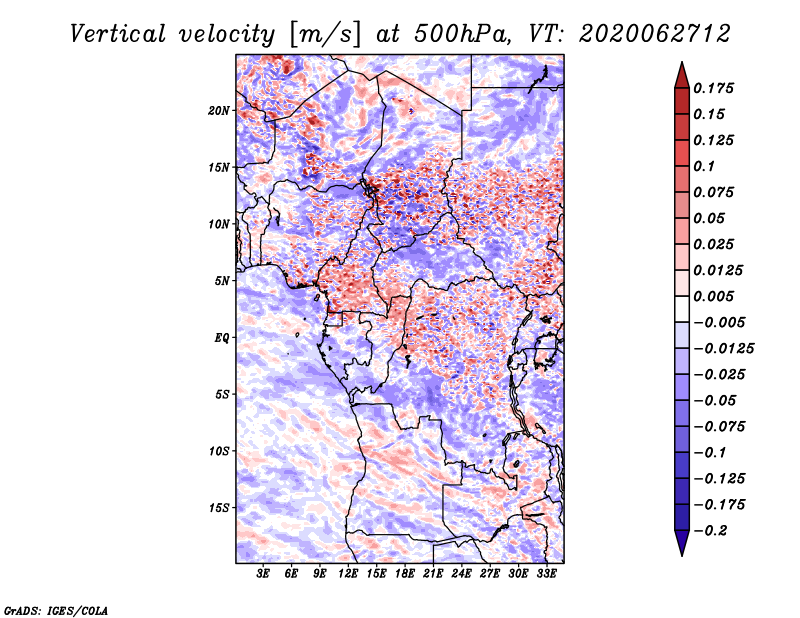 Vertical velocity [m/s] at 500hPa, VT: 2020062712

20N
15N
10N
5N
EQ
5S
10S
15S

3E 6E 9E 12E 15E 18E 21E 24E 27E 30E 33E

0.175
0.15
0.125
0.1
0.075
0.05
0.025
0.0125
0.005
−0.005
−0.0125
−0.025
−0.05
−0.075
−0.1
−0.125
−0.175
−0.2

GrADS: IGES/COLA